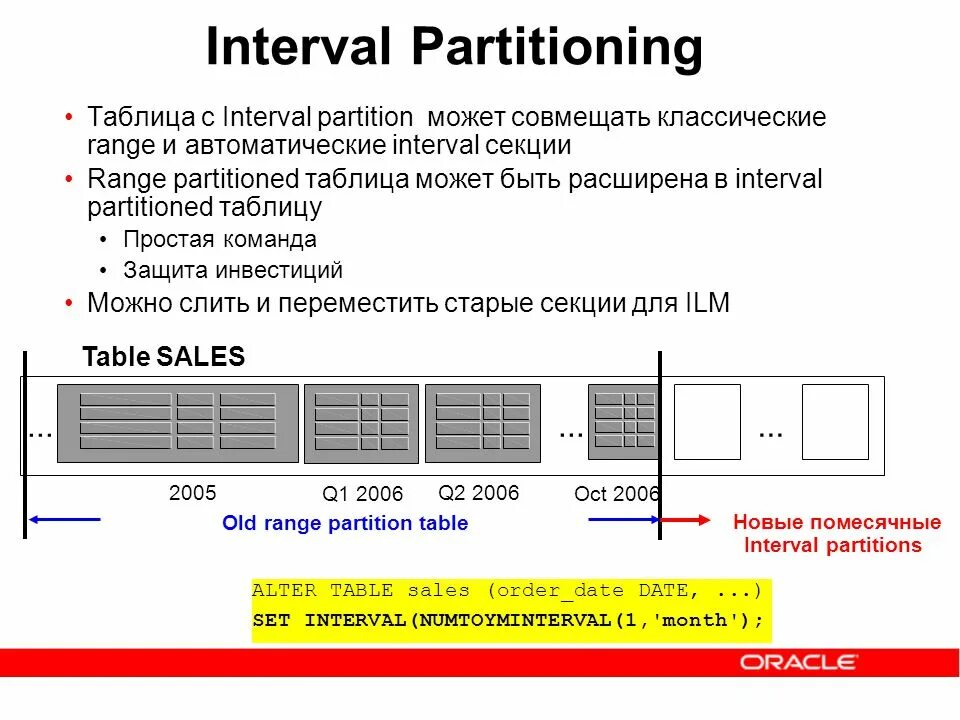 Interval Partitioning

• Таблица с Interval partition может совмещать классические range и автоматические interval секции
• Range partitioned таблица может быть расширена в interval partitioned таблицу
  • Простая команда
  • Защита инвестиций
• Можно слить и переместить старые секции для ILM

Table SALES

...

...

...

2005

Q1 2006

Q2 2006

Oct 2006

Old range partition table

Новые помесячные Interval partitions

ALTER TABLE sales (order_date DATE, ...)
SET INTERVAL(NUMTOYMINTERVAL(1,'month');

ORACLE